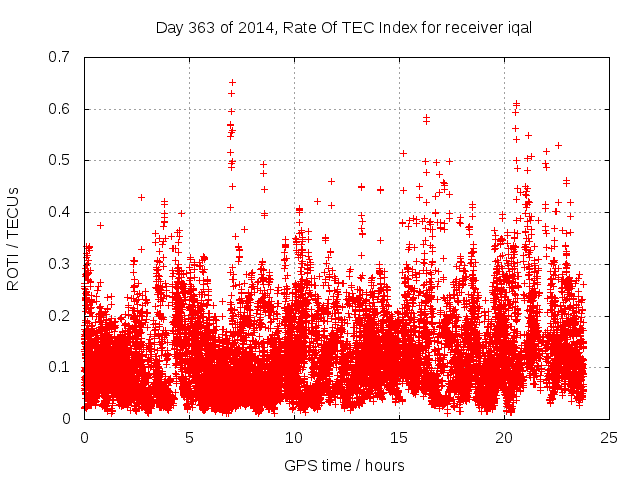 Day 363 of 2014, Rate Of TEC Index for receiver iqal

ROTI / TECUs

0.7
0.6
0.5
0.4
0.3
0.2
0.1
0

0
5
10
15
20
25

GPS time / hours